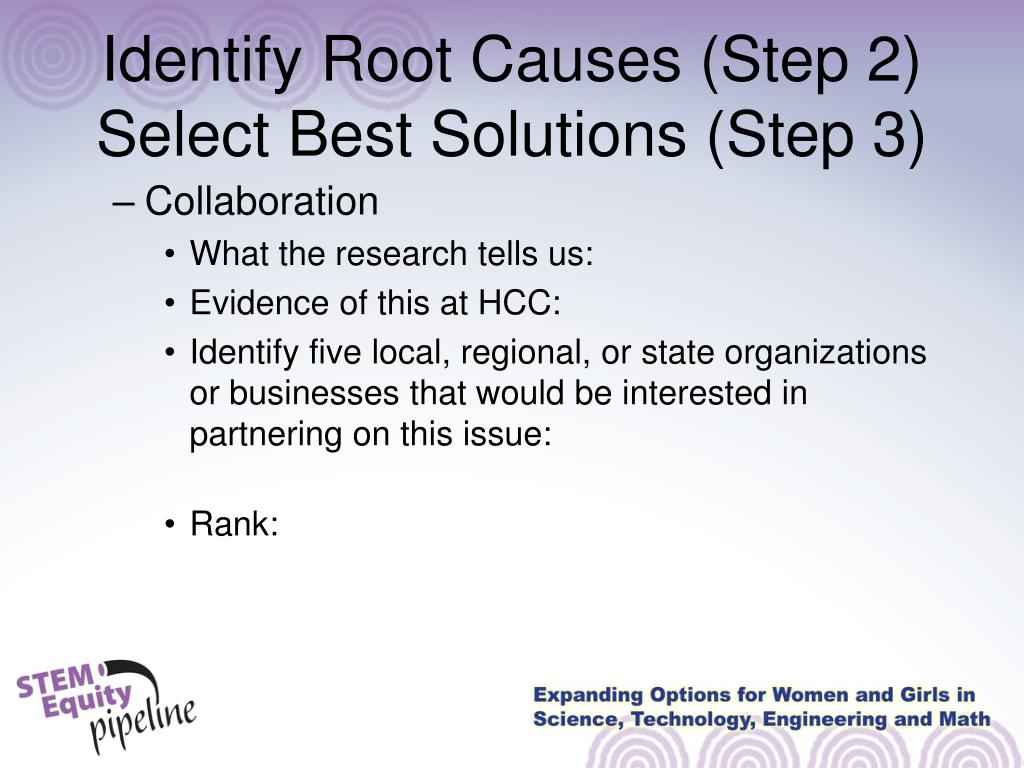 Identify Root Causes (Step 2)
Select Best Solutions (Step 3)

– Collaboration
• What the research tells us:
• Evidence of this at HCC:
• Identify five local, regional, or state organizations or businesses that would be interested in partnering on this issue:

• Rank:

STEM Equity pipeline

Expanding Options for Women and Girls in Science, Technology, Engineering and Math